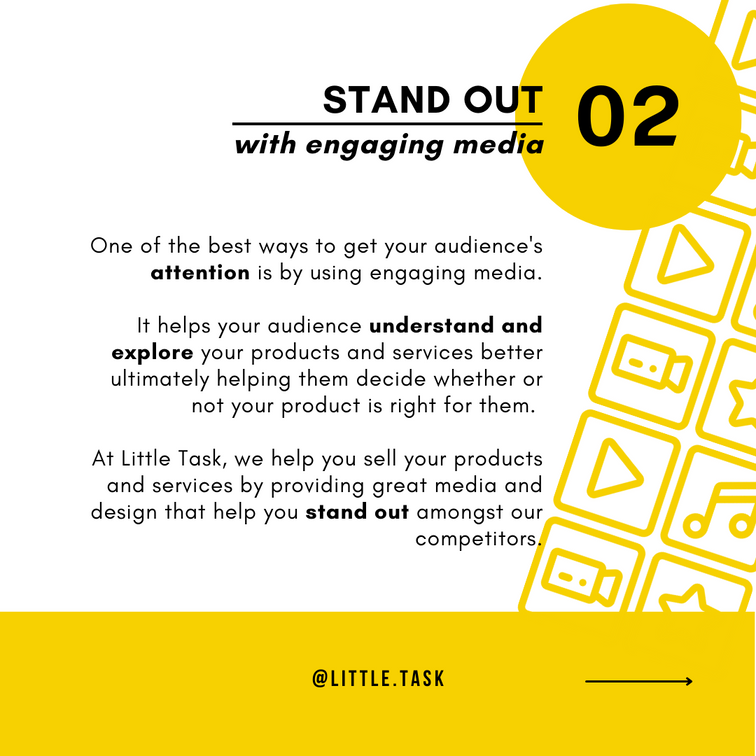 STAND OUT
with engaging media

02

One of the best ways to get your audience's attention is by using engaging media.

It helps your audience understand and explore your products and services better ultimately helping them decide whether or not your product is right for them.

At Little Task, we help you sell your products and services by providing great media and design that help you stand out amongst our competitors.

@LITTLE.TASK